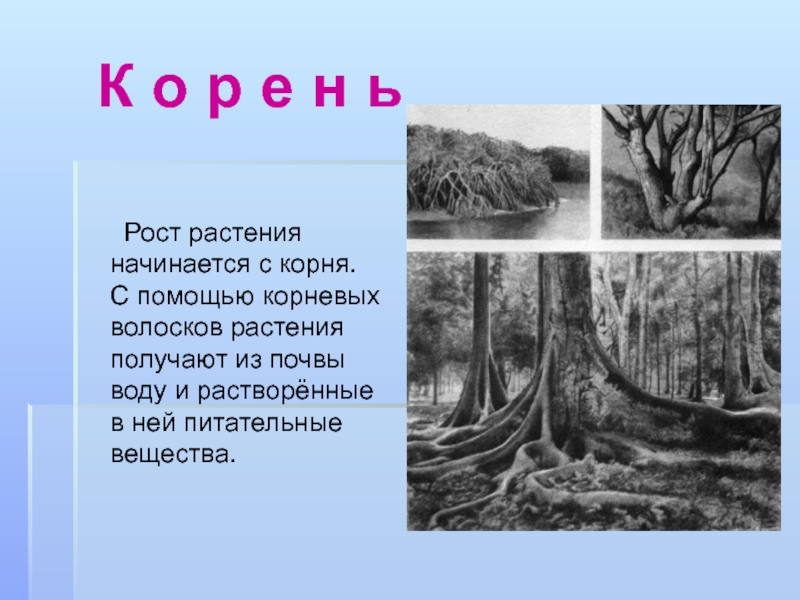 К о р е н ь

Рост растения начинается с корня. С помощью корневых волосков растения получают из почвы воду и растворённые в ней питательные вещества.